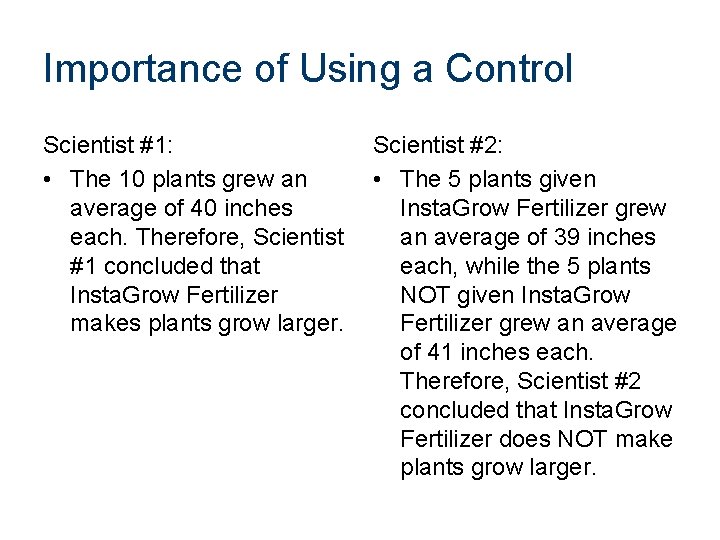 Importance of Using a Control

Scientist #1:

• The 10 plants grew an average of 40 inches each. Therefore, Scientist #1 concluded that InstaGrow Fertilizer makes plants grow larger.

Scientist #2:

• The 5 plants given InstaGrow Fertilizer grew an average of 39 inches each, while the 5 plants NOT given InstaGrow Fertilizer grew an average of 41 inches each. Therefore, Scientist #2 concluded that InstaGrow Fertilizer does NOT make plants grow larger.